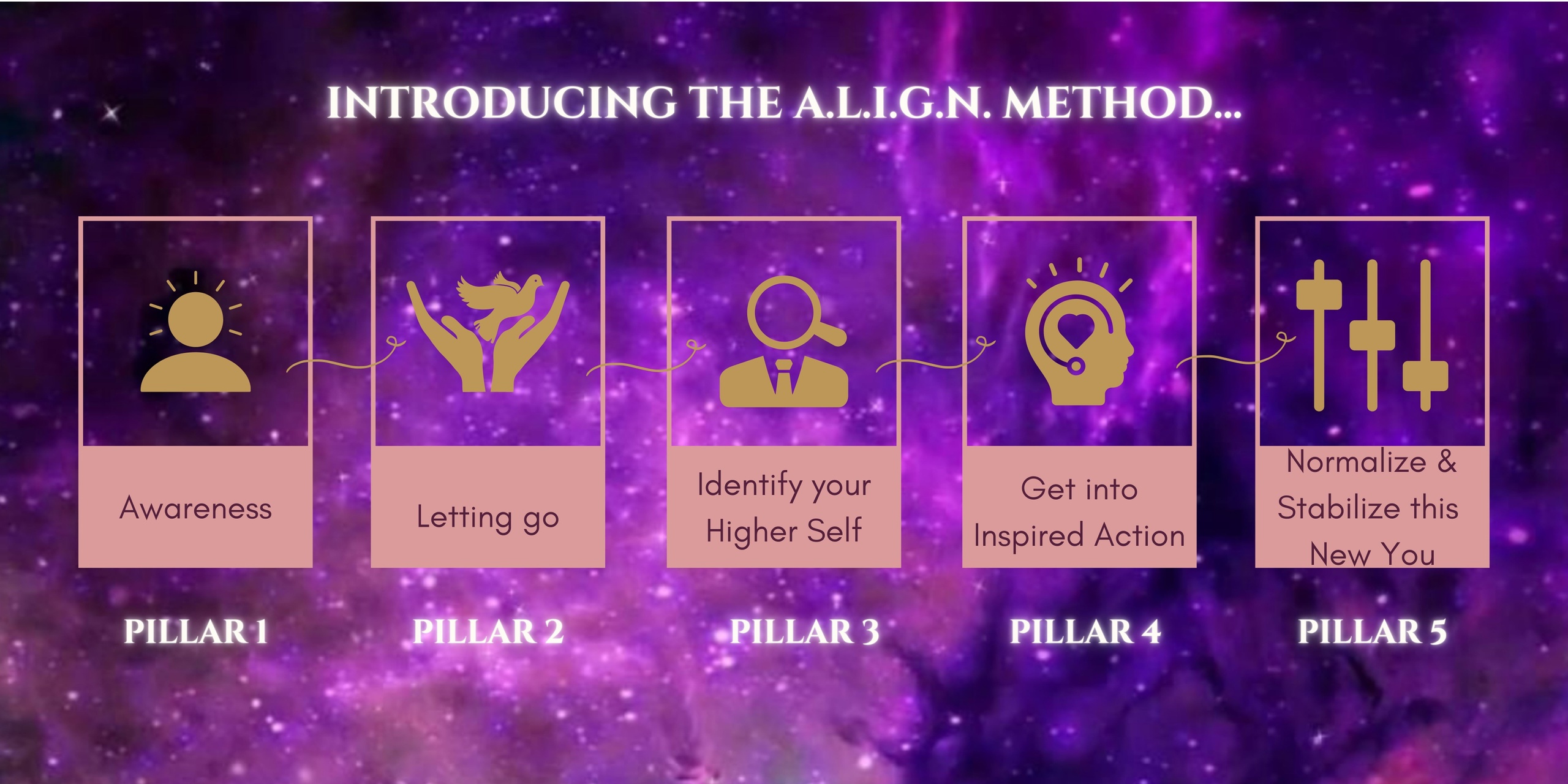 INTRODUCING THE A.L.I.G.N. METHOD...

Awareness

PILLAR 1

Letting go

PILLAR 2

Identify your Higher Self

PILLAR 3

Get into Inspired Action

PILLAR 4

Normalize & Stabilize this New You

PILLAR 5